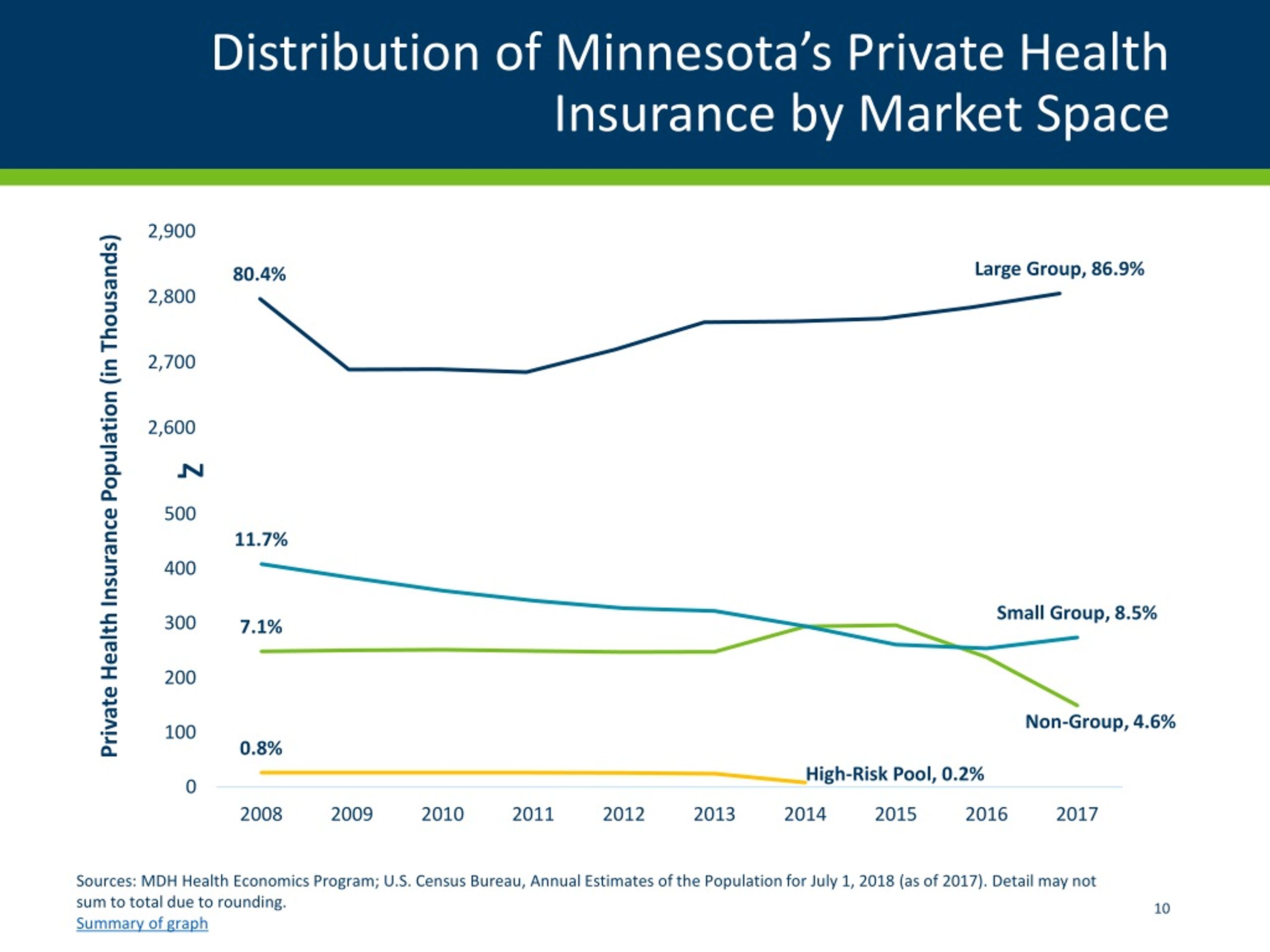 Distribution of Minnesota's Private Health Insurance by Market Space

Private Health Insurance Population (in Thousands)

2,900
2,800
2,700
2,600
500
400
300
200
100
0

80.4%
Large Group, 86.9%
11.7%
7.1%
Small Group, 8.5%
Non-Group, 4.6%
0.8%
High-Risk Pool, 0.2%

2008 2009 2010 2011 2012 2013 2014 2015 2016 2017

Sources: MDH Health Economics Program; U.S. Census Bureau, Annual Estimates of the Population for July 1, 2018 (as of 2017). Detail may not sum to total due to rounding.
Summary of graph

10